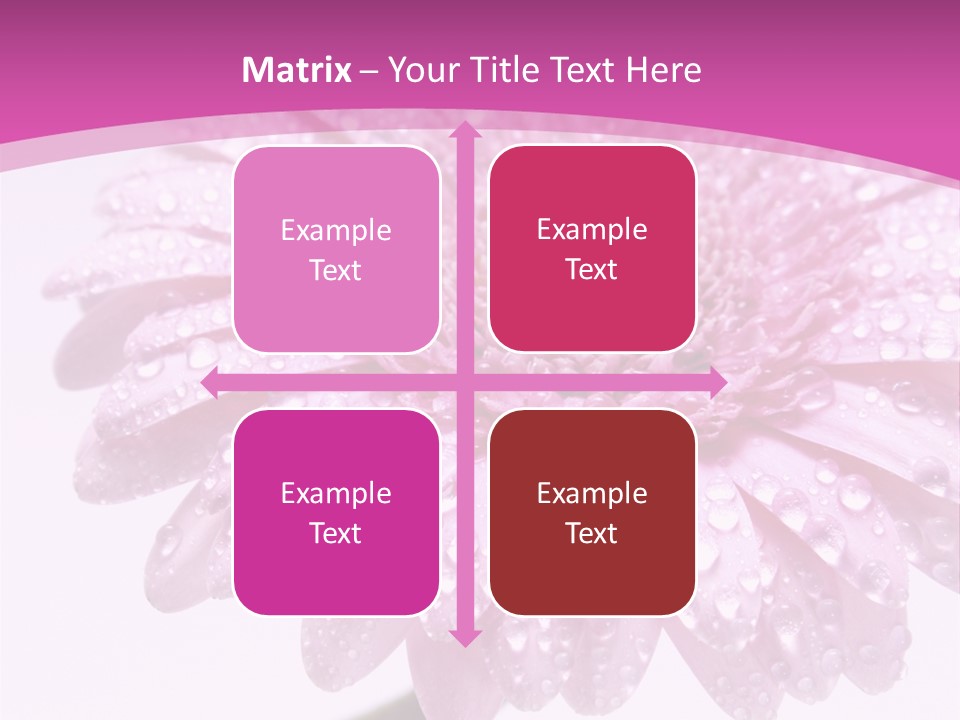 Matrix – Your Title Text Here

Example Text

Example Text

Example Text

Example Text